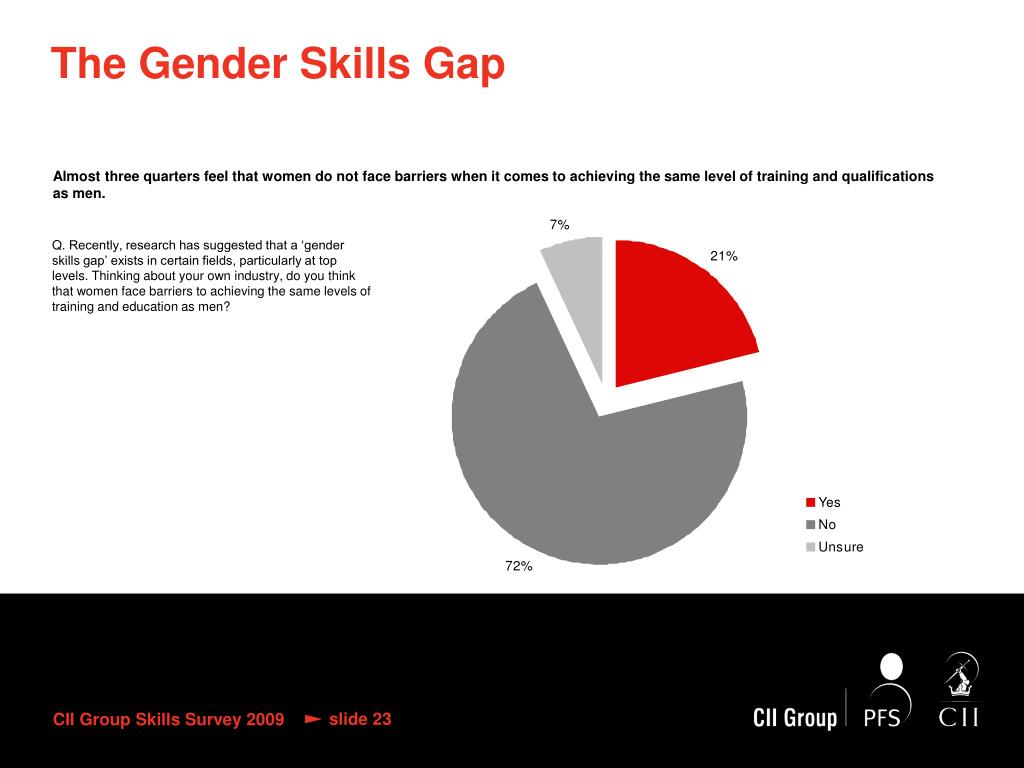 The Gender Skills Gap

Almost three quarters feel that women do not face barriers when it comes to achieving the same level of training and qualifications as men.

Q. Recently, research has suggested that a ‘gender skills gap’ exists in certain fields, particularly at top levels. Thinking about your own industry, do you think that women face barriers to achieving the same levels of training and education as men?

7%

21%

72%

Yes
No
Unsure

CII Group Skills Survey 2009 ► slide 23

CII Group PFS CII